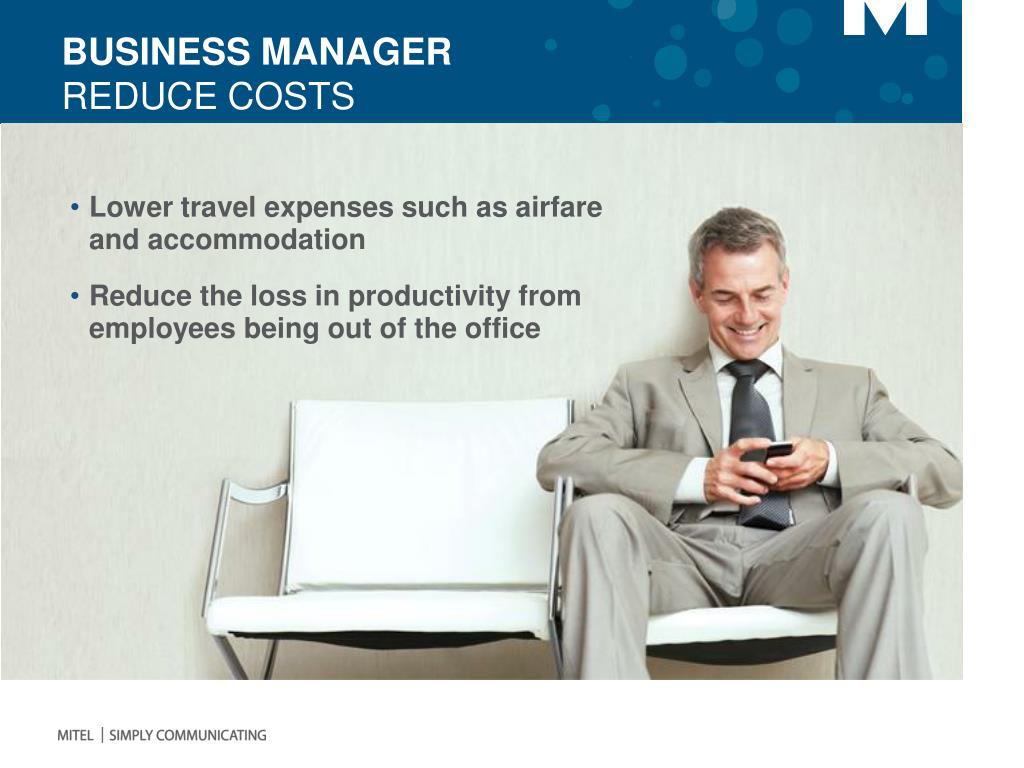 BUSINESS MANAGER
REDUCE COSTS

• Lower travel expenses such as airfare and accommodation

• Reduce the loss in productivity from employees being out of the office

MITEL | SIMPLY COMMUNICATING